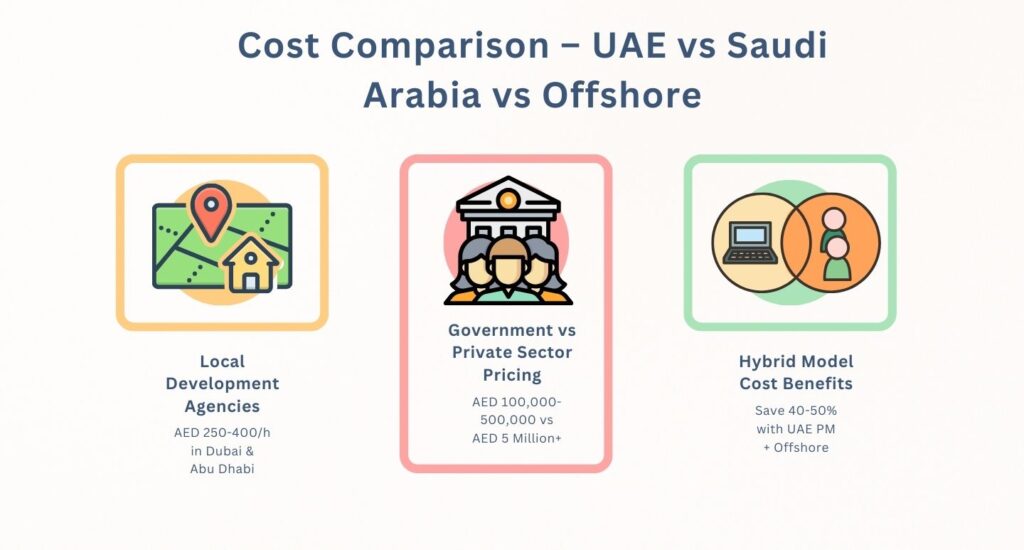 Cost Comparison – UAE vs Saudi Arabia vs Offshore

Local Development Agencies

AED 250-400/h in Dubai & Abu Dhabi

Government vs Private Sector Pricing

AED 100,000-500,000 vs AED 5 Million+

Hybrid Model Cost Benefits

Save 40-50% with UAE PM + Offshore